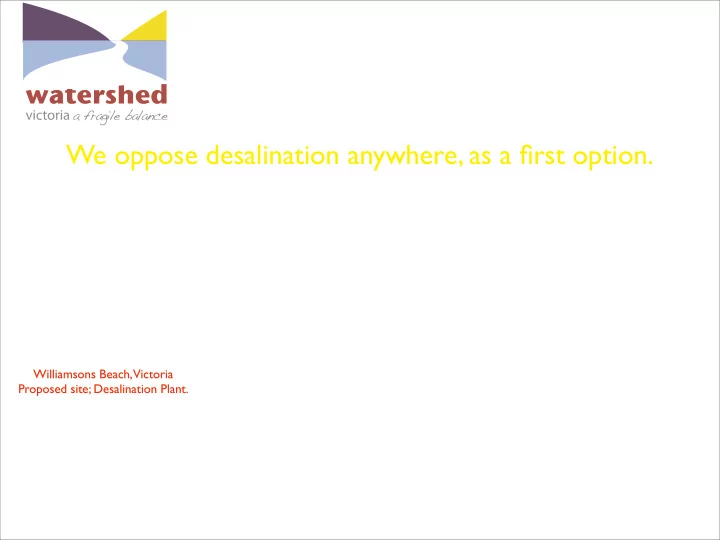 watershed
victoria a fragile balance

We oppose desalination anywhere, as a first option.

Williamsons Beach, Victoria
Proposed site; Desalination Plant.